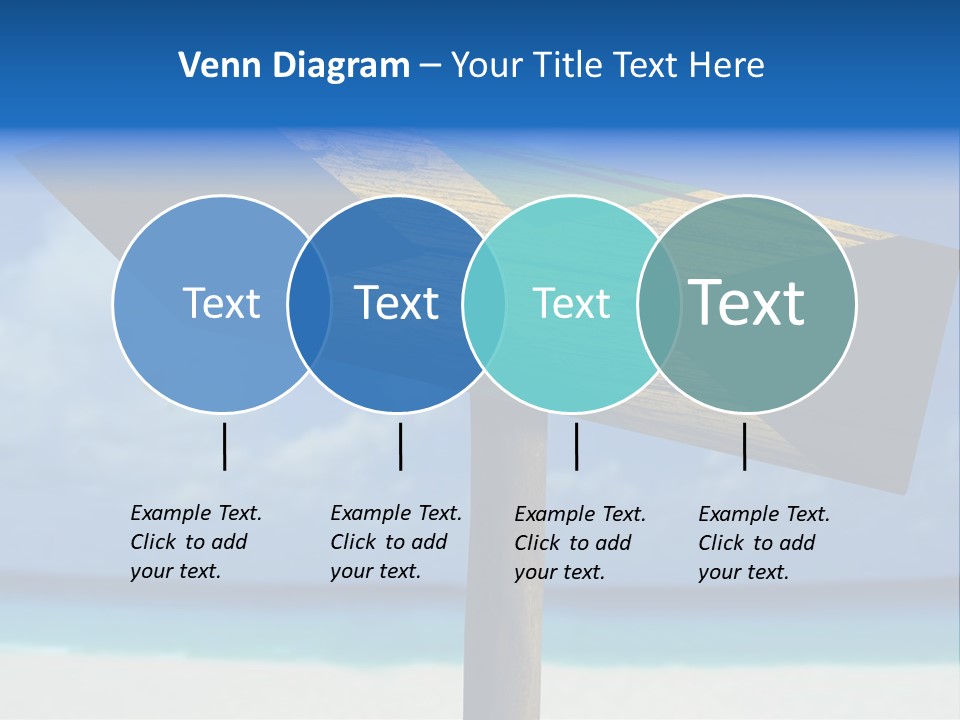 Venn Diagram – Your Title Text Here

Text

Text

Text

Text

Example Text. Click to add your text.

Example Text. Click to add your text.

Example Text. Click to add your text.

Example Text. Click to add your text.